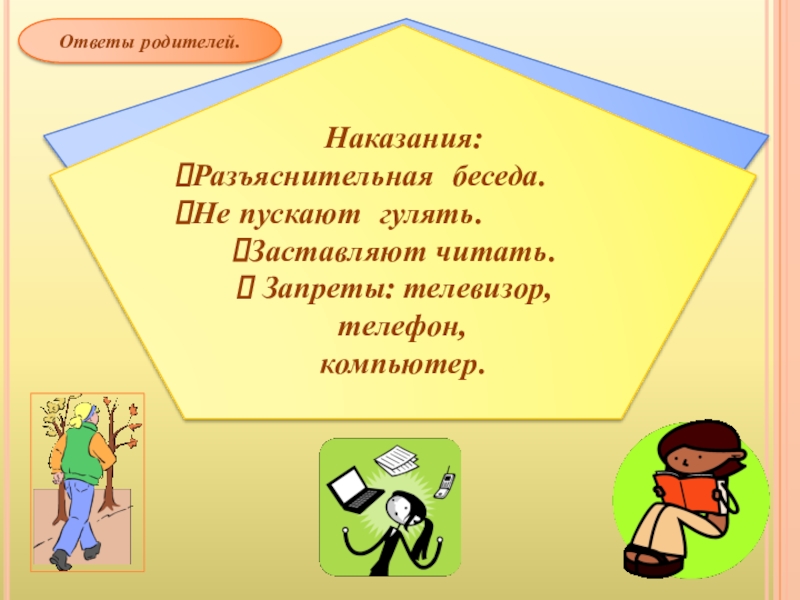 Ответы родителей.

Наказания:
Разъяснительная беседа.
Не пускают гулять.
Заставляют читать.
Запреты: телевизор, телефон, компьютер.